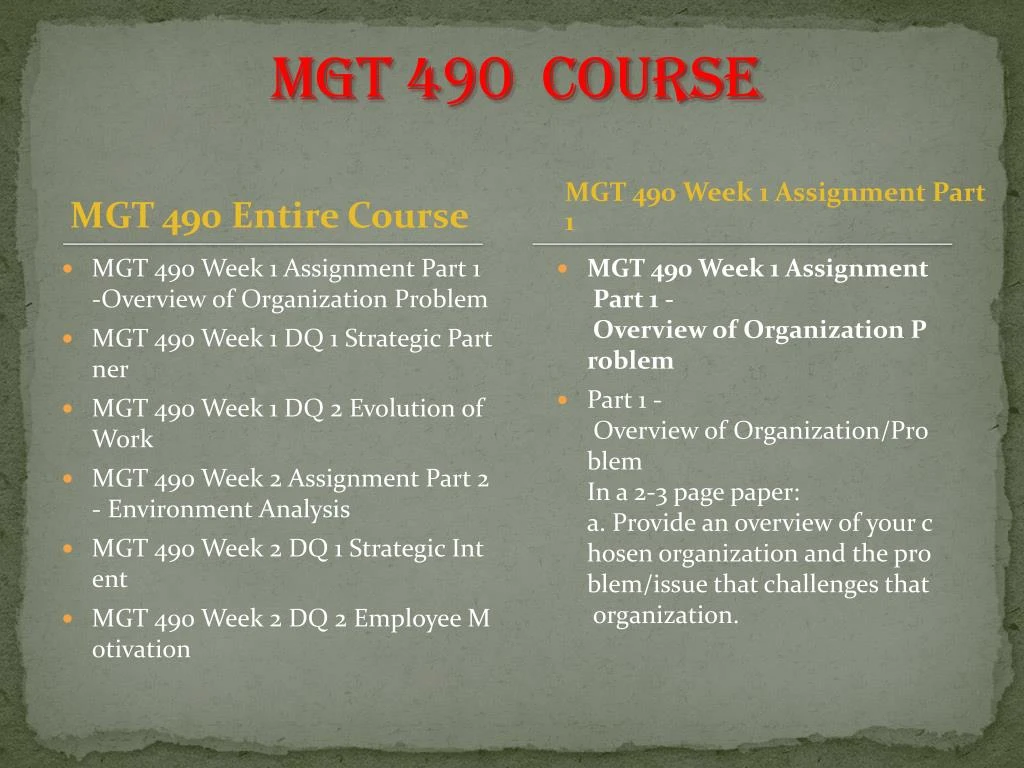 MGT 490 COURSE

MGT 490 Entire Course

- MGT 490 Week 1 Assignment Part 1 -Overview of Organization Problem
- MGT 490 Week 1 DQ 1 Strategic Part ner
- MGT 490 Week 1 DQ 2 Evolution of Work
- MGT 490 Week 2 Assignment Part 2 - Environment Analysis
- MGT 490 Week 2 DQ 1 Strategic Int ent
- MGT 490 Week 2 DQ 2 Employee M otivation

MGT 490 Week 1 Assignment Part 1

- MGT 490 Week 1 Assignment Part 1 - Overview of Organization P roblem
- Part 1 - Overview of Organization/Pro blem
In a 2-3 page paper:
a. Provide an overview of your c hosen organization and the pro blem/issue that challenges that organization.